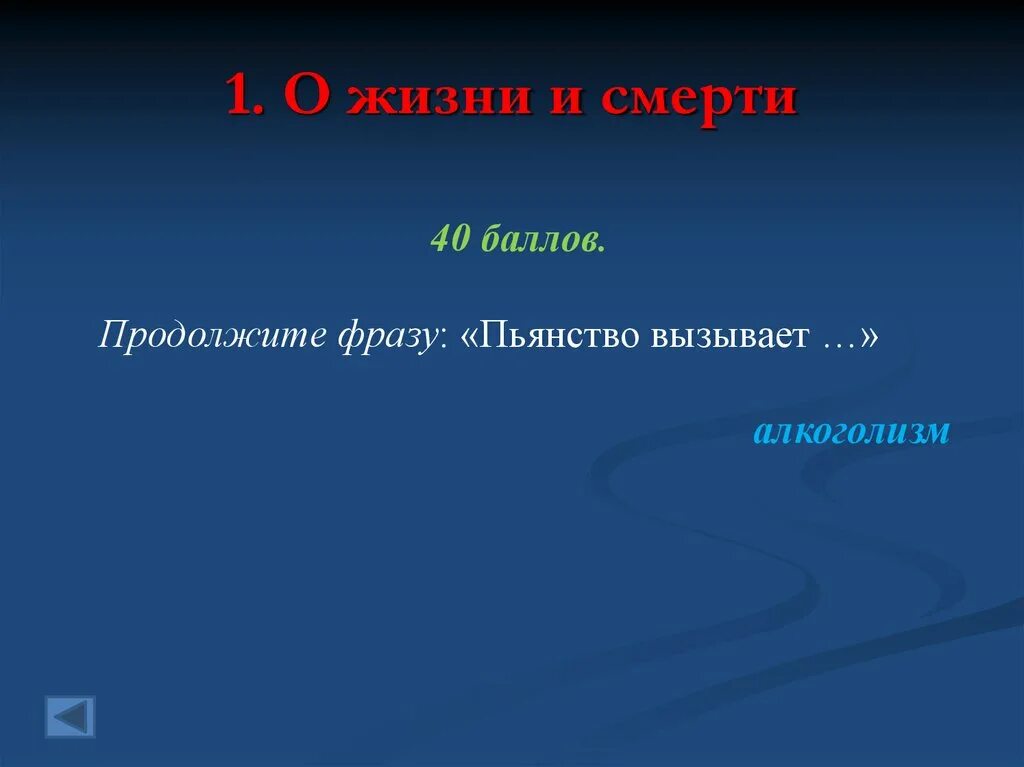 1. О жизни и смерти

40 баллов.

Продолжите фразу: «Пьянство вызывает …»

алкоголизм